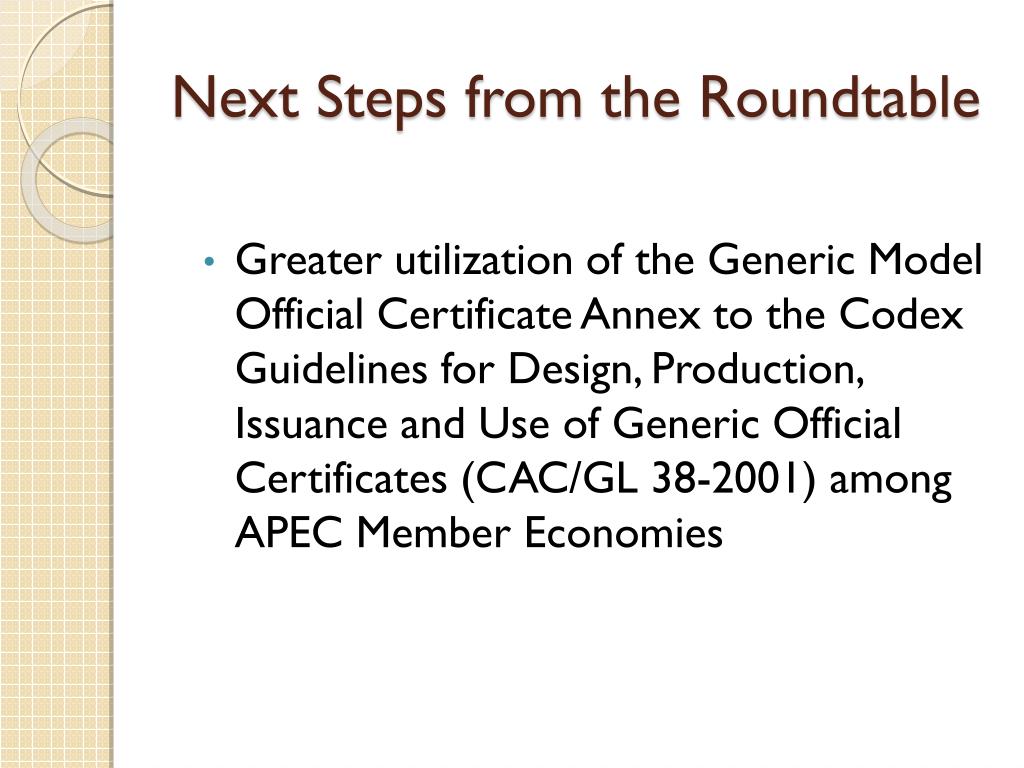 Next Steps from the Roundtable

• Greater utilization of the Generic Model Official Certificate Annex to the Codex Guidelines for Design, Production, Issuance and Use of Generic Official Certificates (CAC/GL 38-2001) among APEC Member Economies